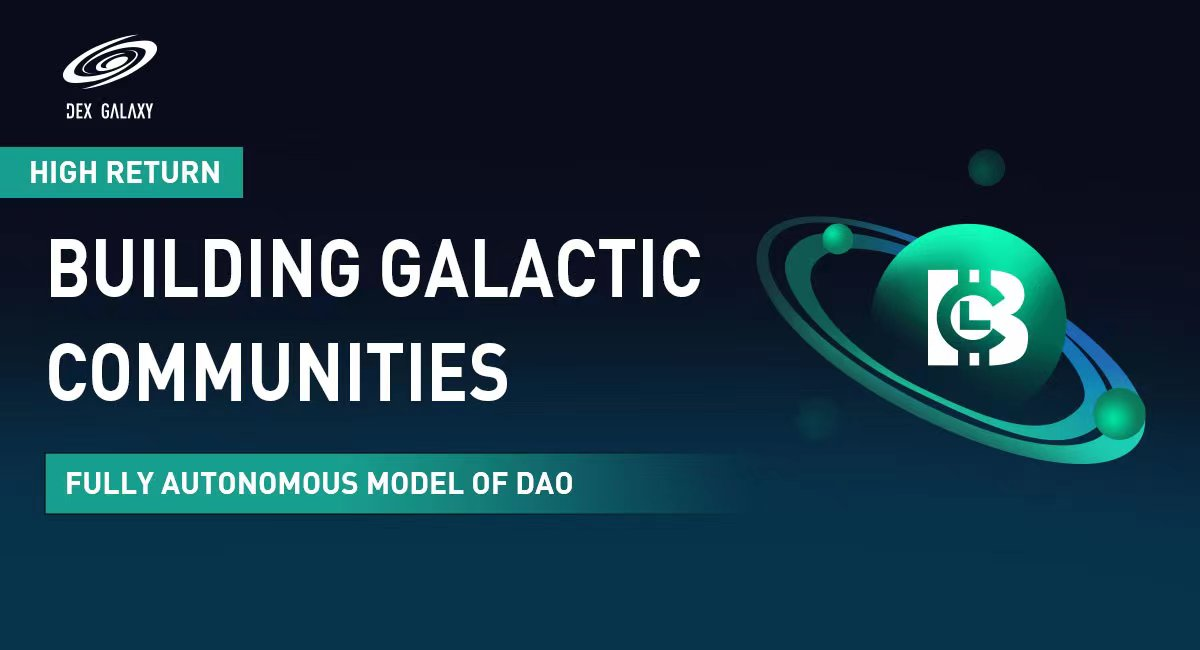 DEX GALAXY

HIGH RETURN

BUILDING GALACTIC COMMUNITIES

FULLY AUTONOMOUS MODEL OF DAO